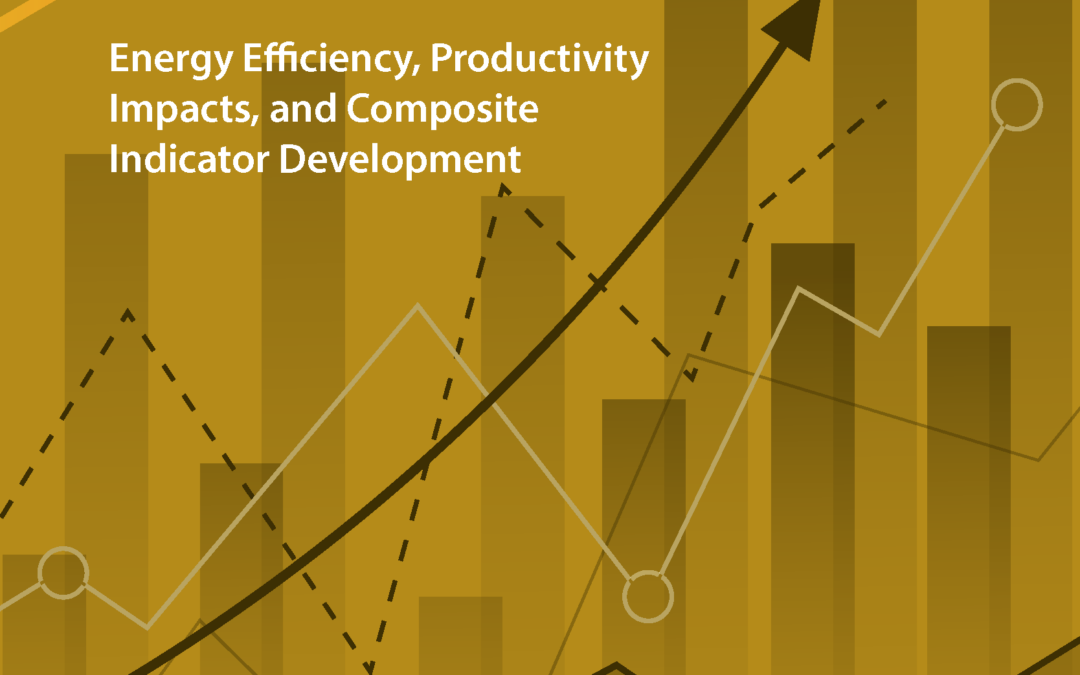 Energy Efficiency, Productivity Impacts, and Composite Indicator Development